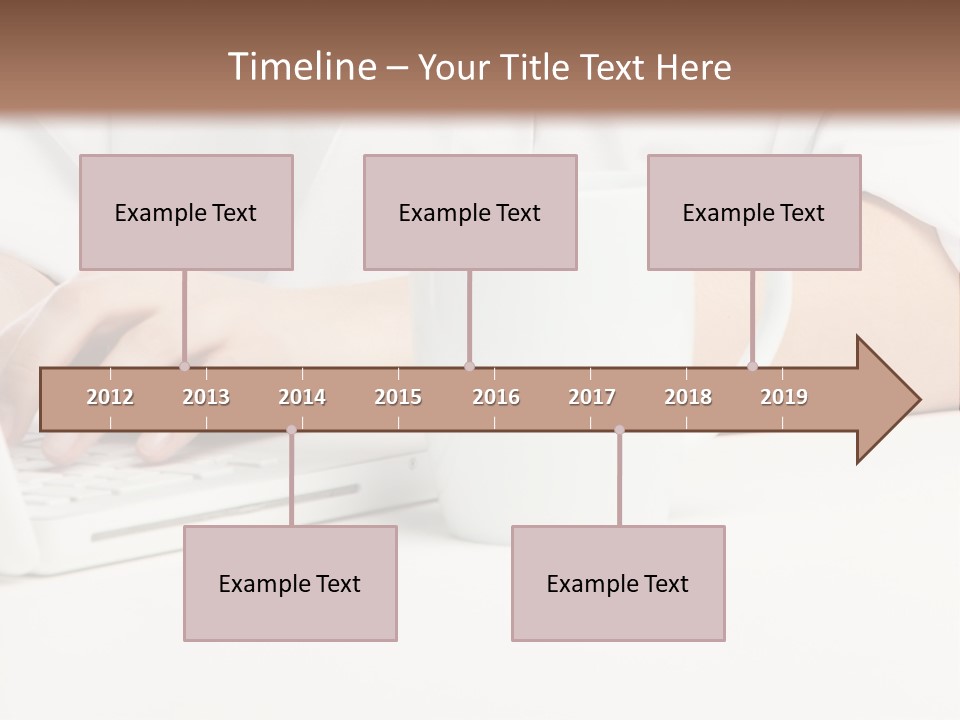 Timeline – Your Title Text Here

Example Text

Example Text

Example Text

2012 2013 2014 2015 2016 2017 2018 2019

Example Text

Example Text